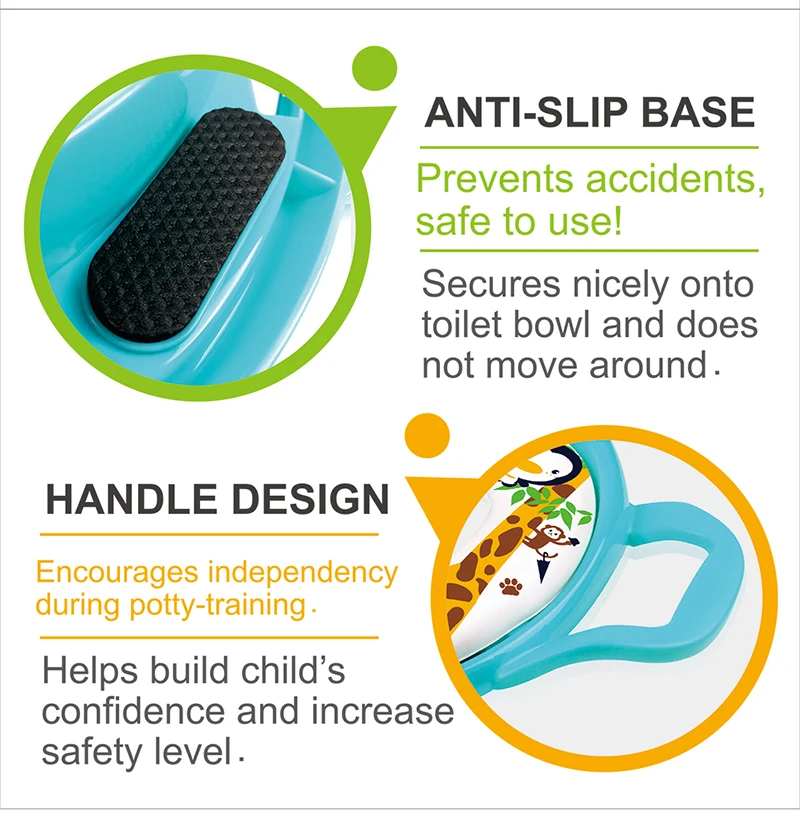 ANTI-SLIP BASE

Prevents accidents, safe to use!

Secures nicely onto toilet bowl and does not move around.

HANDLE DESIGN

Encourages independency during potty-training.

Helps build child's confidence and increase safety level.